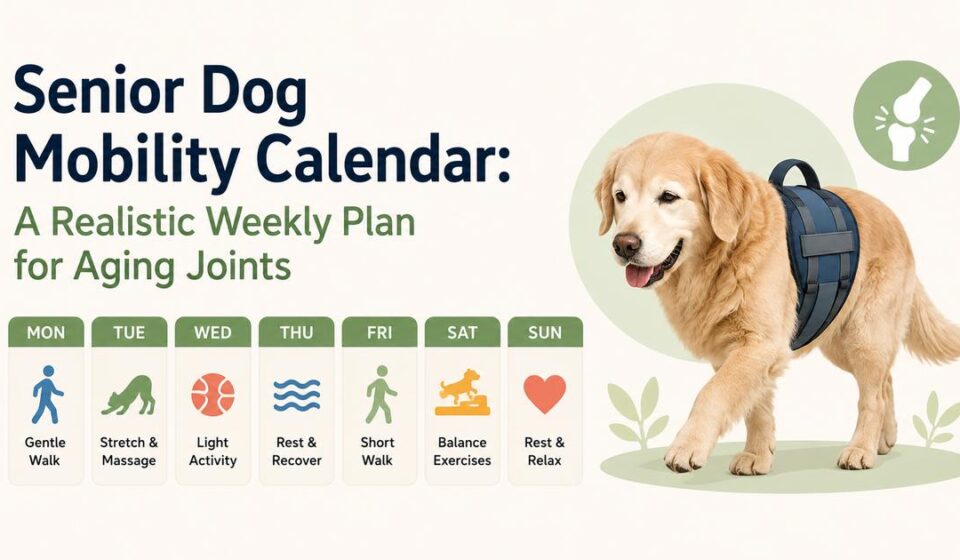 Senior Dog Mobility Calendar:

A Realistic Weekly Plan for Aging Joints

| MON | TUE | WED | THU | FRI | SAT | SUN |
|---|---|---|---|---|---|---|
| Gentle Walk | Stretch & Massage | Light Activity | Rest & Recover | Short Walk | Balance Exercises | Rest & Relax |